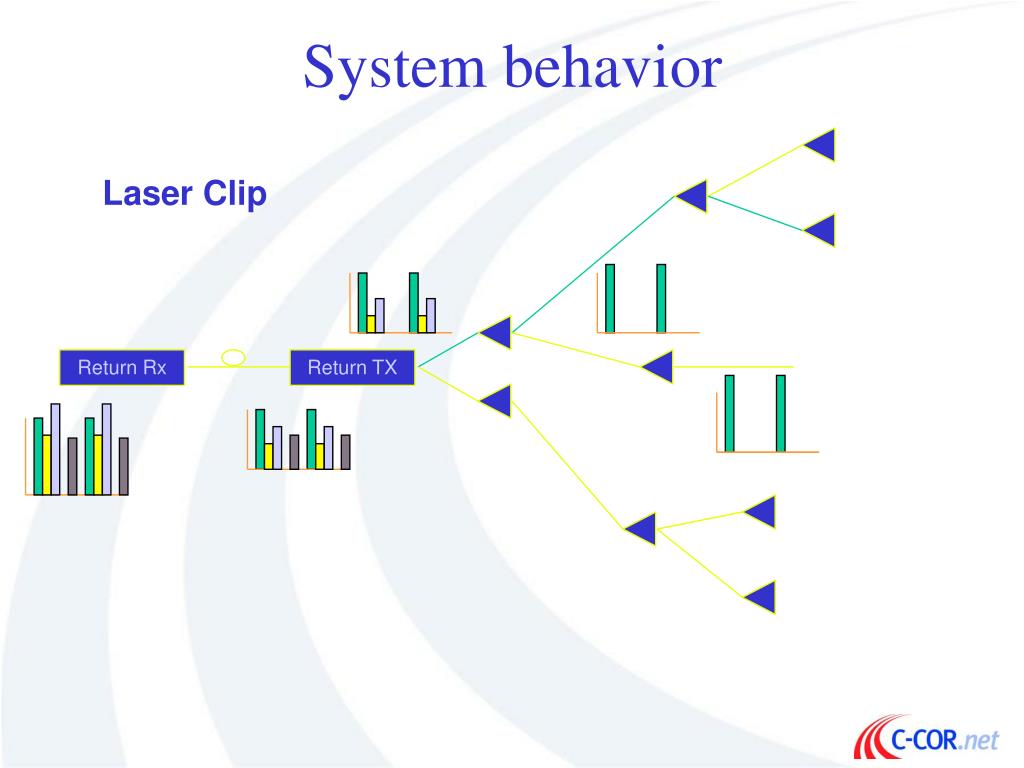 System behavior

Laser Clip

Return Rx

Return TX

C-COR.net